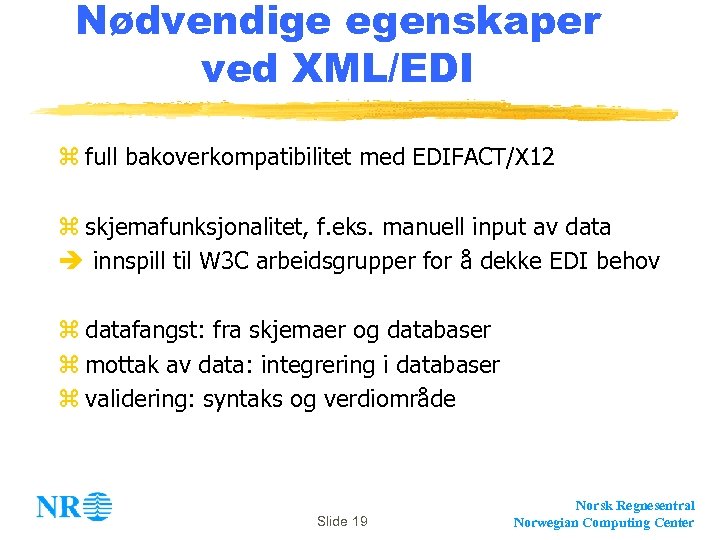 Nødvendige egenskaper ved XML/EDI

⌘ full bakoverkompatibilitet med EDIFACT/X12

⌘ skjemafunksjonalitet, f.eks. manuell input av data
➔ innspill til W3C arbeidsgrupper for å dekke EDI behov

⌘ datafangst: fra skjemaer og databaser
⌘ mottak av data: integrering i databaser
⌘ validering: syntaks og verdiområde

NR

Slide 19

Norsk Regnesentral
Norwegian Computing Center